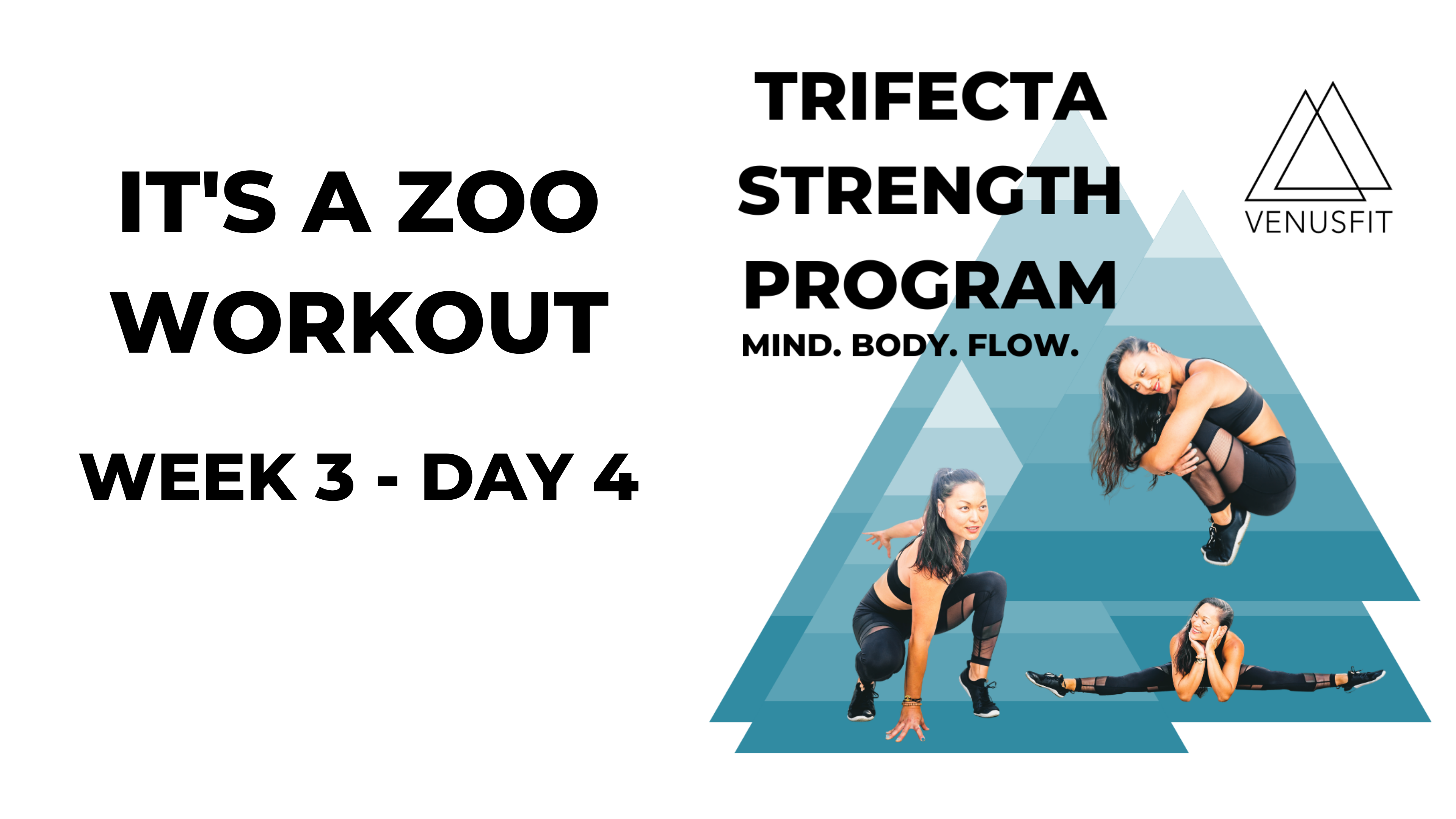 IT'S A ZOO WORKOUT

WEEK 3 - DAY 4

TRIFECTA STRENGTH PROGRAM

MIND. BODY. FLOW.

VENUSFIT